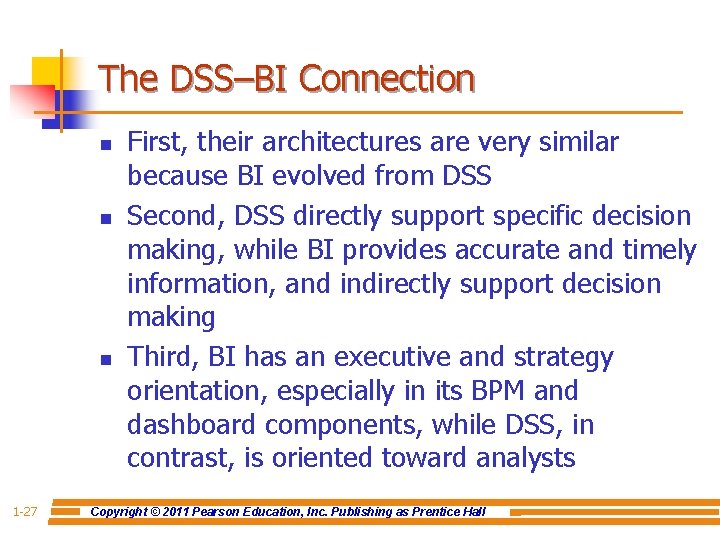 The DSS–BI Connection

- First, their architectures are very similar because BI evolved from DSS
- Second, DSS directly support specific decision making, while BI provides accurate and timely information, and indirectly support decision making
- Third, BI has an executive and strategy orientation, especially in its BPM and dashboard components, while DSS, in contrast, is oriented toward analysts

1-27 Copyright © 2011 Pearson Education, Inc. Publishing as Prentice Hall